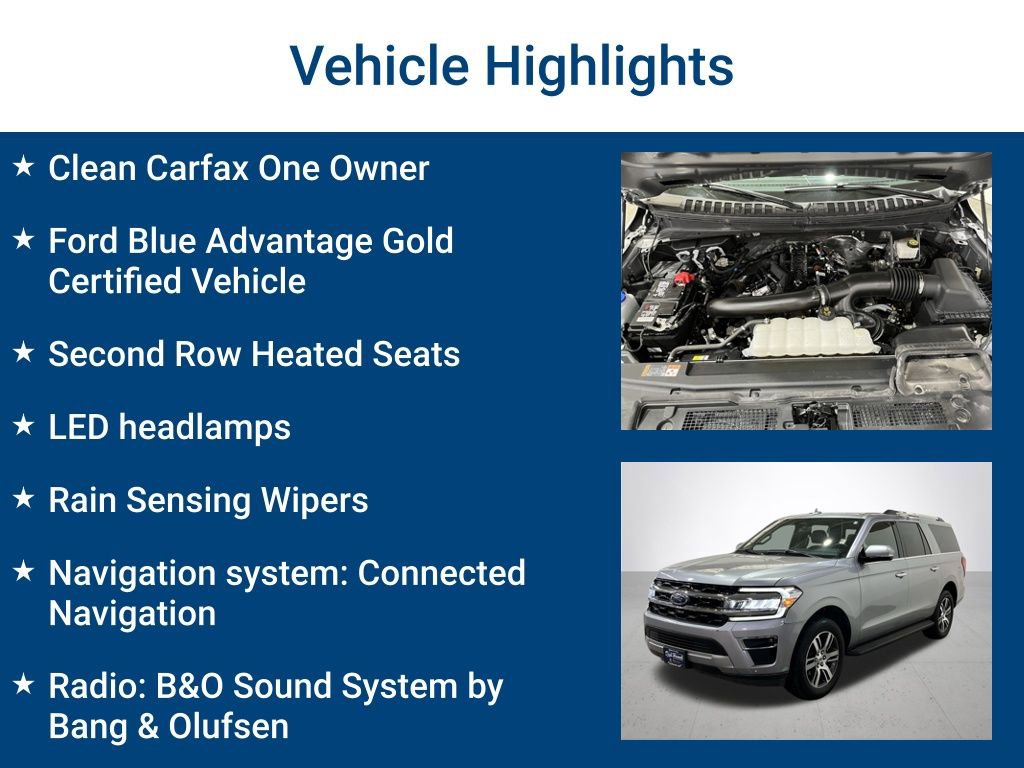 Vehicle Highlights

★ Clean Carfax One Owner

★ Ford Blue Advantage Gold Certified Vehicle

★ Second Row Heated Seats

★ LED headlamps

★ Rain Sensing Wipers

★ Navigation system: Connected Navigation

★ Radio: B&O Sound System by Bang & Olufsen